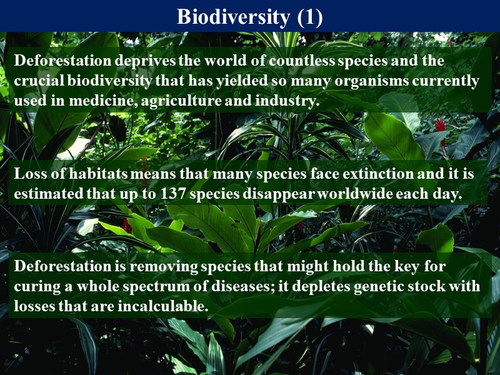 Biodiversity (1)

Deforestation deprives the world of countless species and the crucial biodiversity that has yielded so many organisms currently used in medicine, agriculture and industry.

Loss of habitats means that many species face extinction and it is estimated that up to 137 species disappear worldwide each day.

Deforestation is removing species that might hold the key for curing a whole spectrum of diseases; it depletes genetic stock with losses that are incalculable.